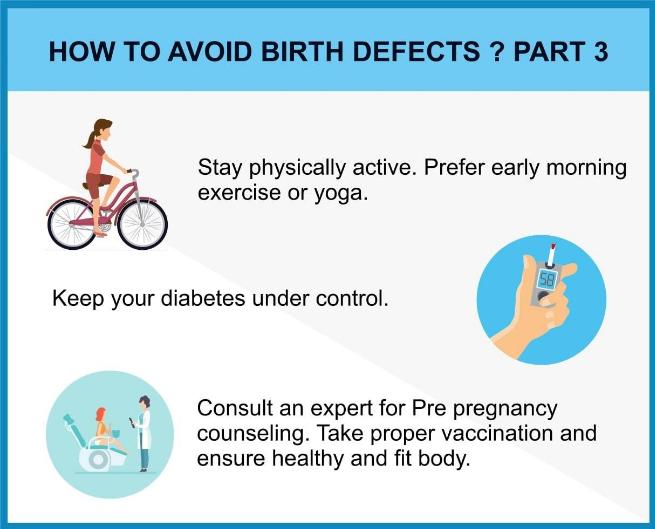 HOW TO AVOID BIRTH DEFECTS ? PART 3

Stay physically active. Prefer early morning exercise or yoga.

58

Keep your diabetes under control.

Consult an expert for Pre pregnancy counseling. Take proper vaccination and ensure healthy and fit body.